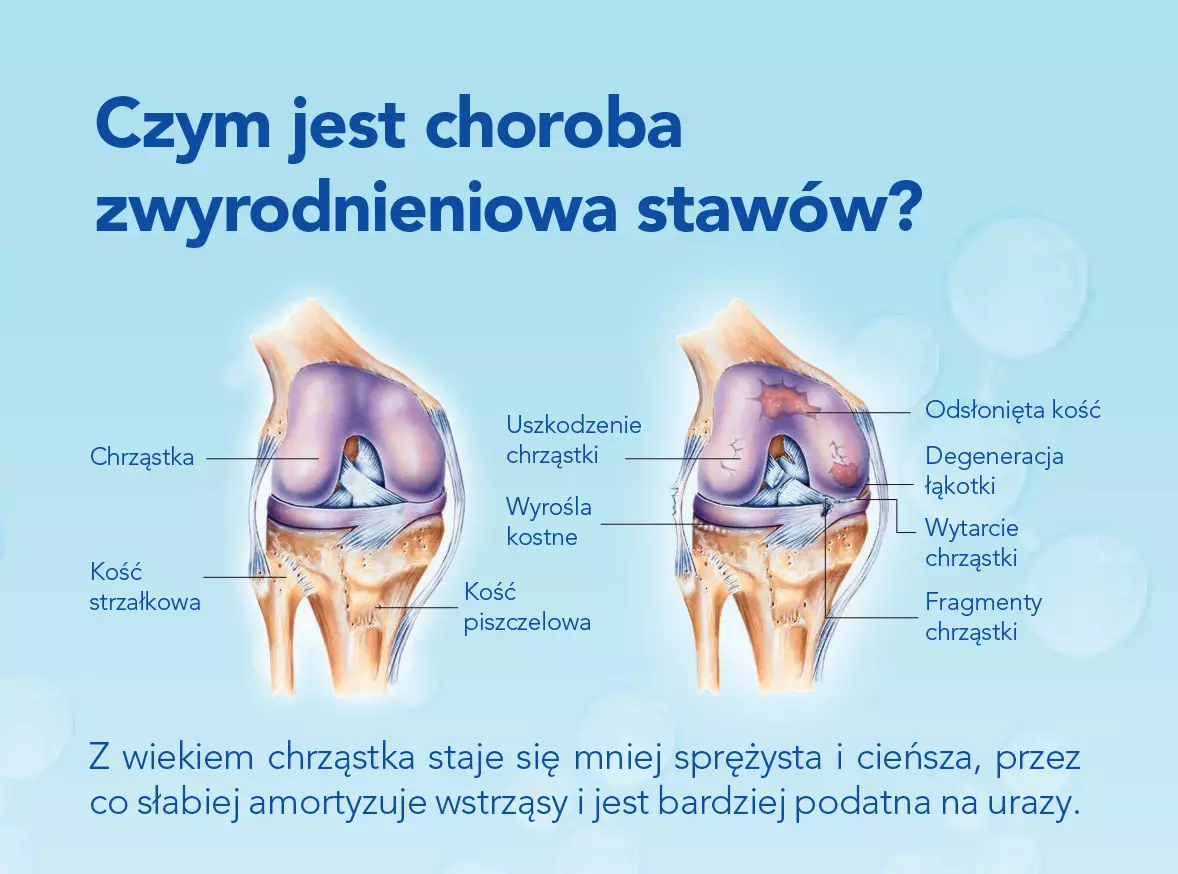 Czym jest choroba zwyrodnieniowa stawów?

Chrząstka

Kość strzałkowa

Kość piszczelowa

Uszkodzenie chrząstki

Wyrośla kostne

Odsłonięta kość

Degeneracja łąkotki

Wytarcie chrząstki

Fragmenty chrząstki

Z wiekiem chrząstka staje się mniej sprężysta i cieńsza, przez co słabiej amortyzuje wstrząsy i jest bardziej podatna na urazy.